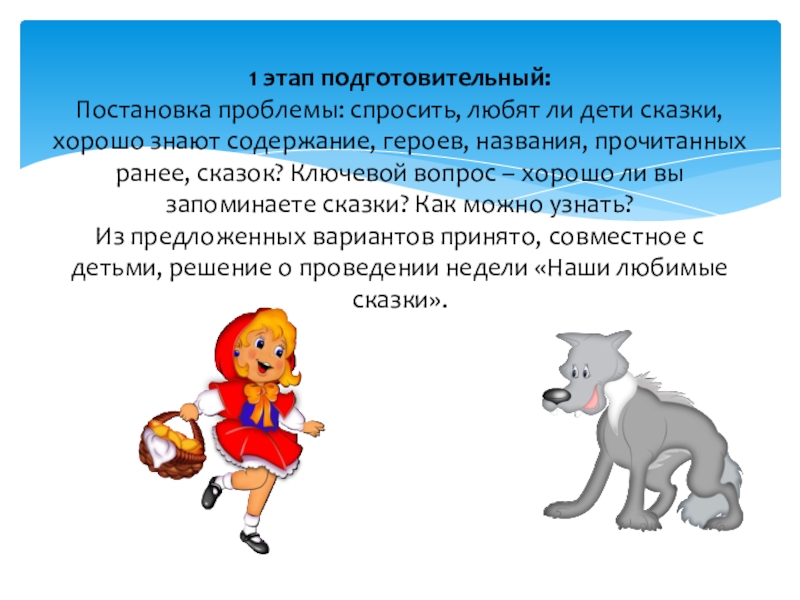 1 этап подготовительный:
Постановка проблемы: спросить, любят ли дети сказки, хорошо знают содержание, героев, названия, прочитанных ранее, сказок? Ключевой вопрос – хорошо ли вы запоминаете сказки? Как можно узнать?
Из предложенных вариантов принято, совместное с детьми, решение о проведении недели «Наши любимые сказки».